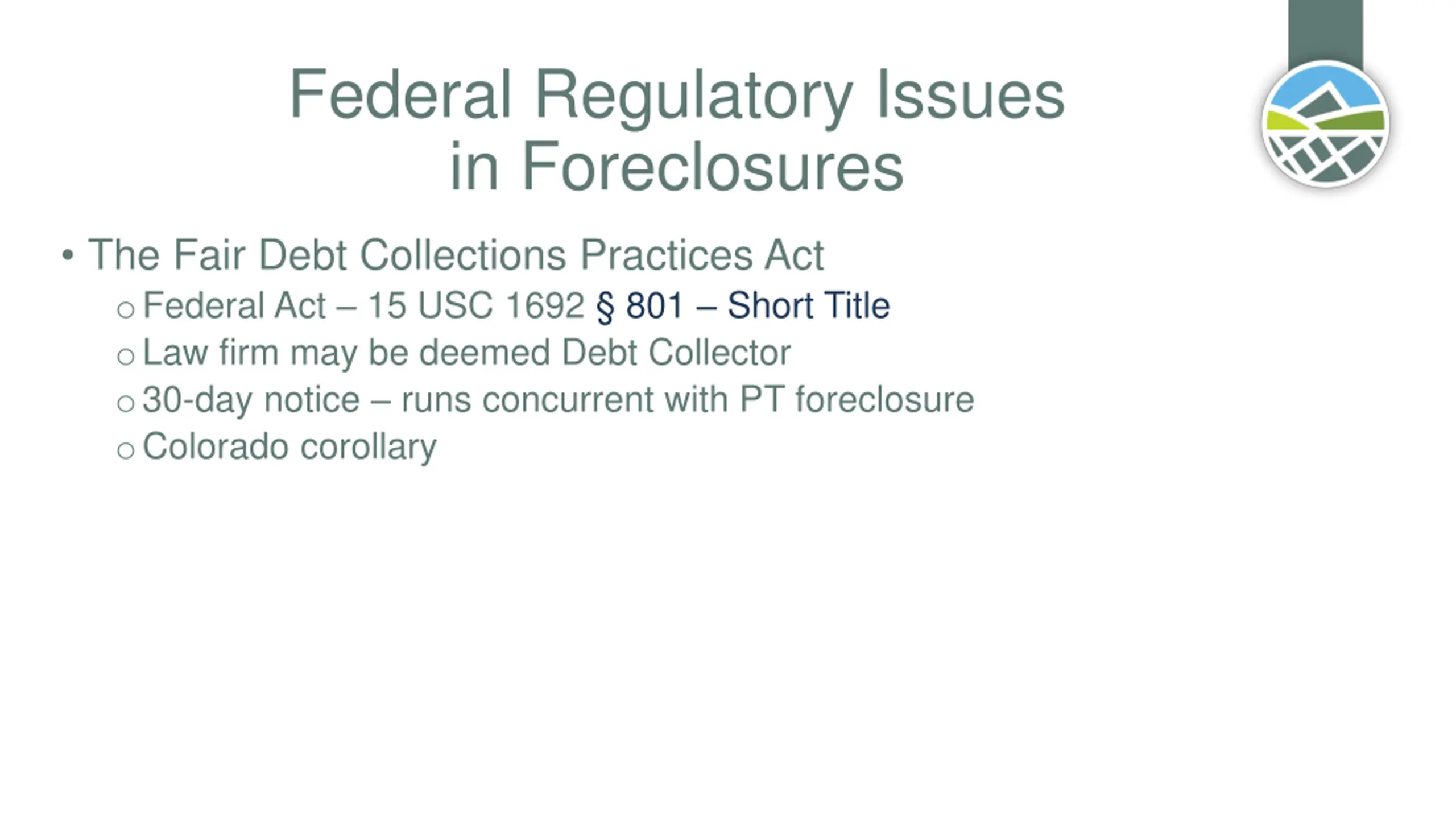 Federal Regulatory Issues in Foreclosures

• The Fair Debt Collections Practices Act
  ○ Federal Act – 15 USC 1692 § 801 – Short Title
  ○ Law firm may be deemed Debt Collector
  ○ 30-day notice – runs concurrent with PT foreclosure
  ○ Colorado corollary